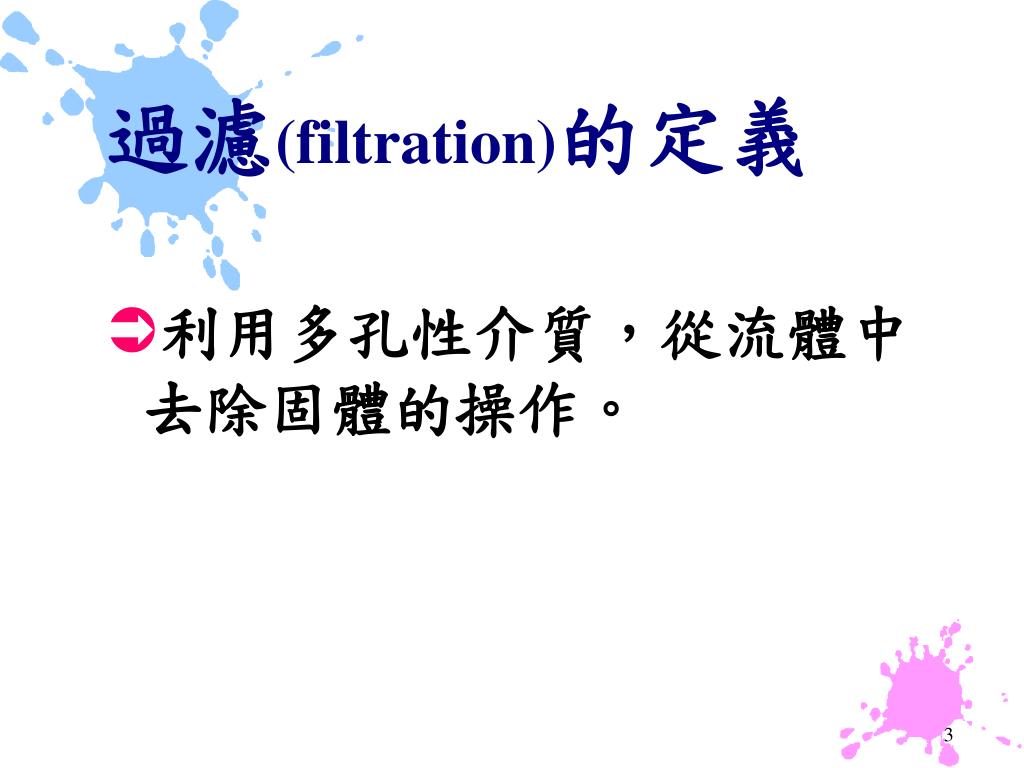 過濾(filtration)的定義

➲利用多孔性介質，從流體中去除固體的操作。

3